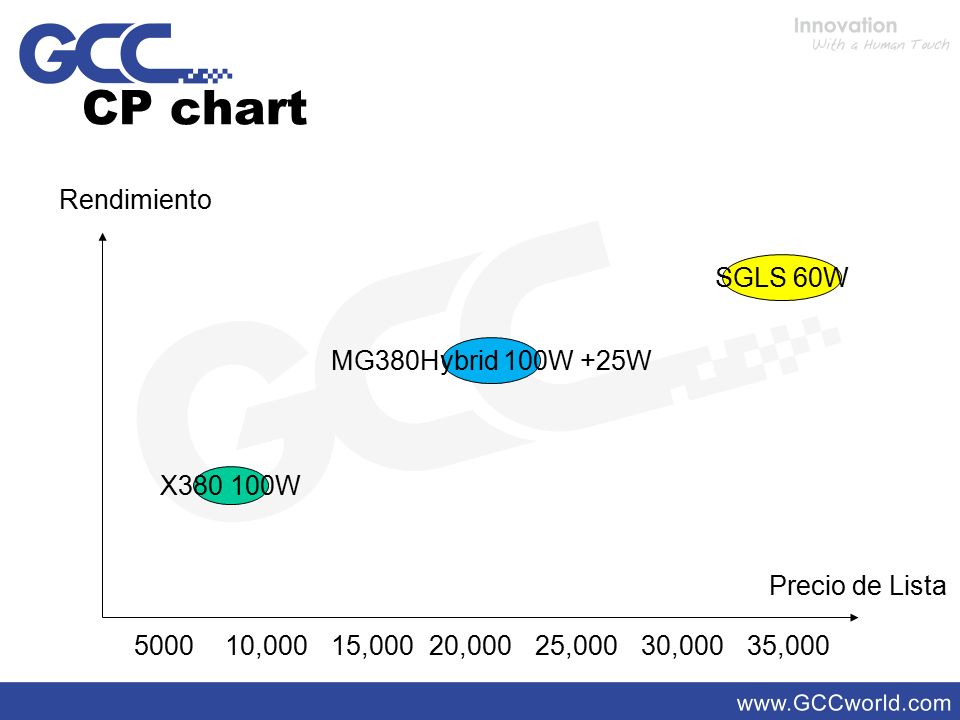 GCC

Innovation
With a Human Touch

CP chart

Rendimiento

SGLS 60W

MG380Hybrid 100W +25W

X380 100W

Precio de Lista

5000 10,000 15,000 20,000 25,000 30,000 35,000

www.GCCworld.com